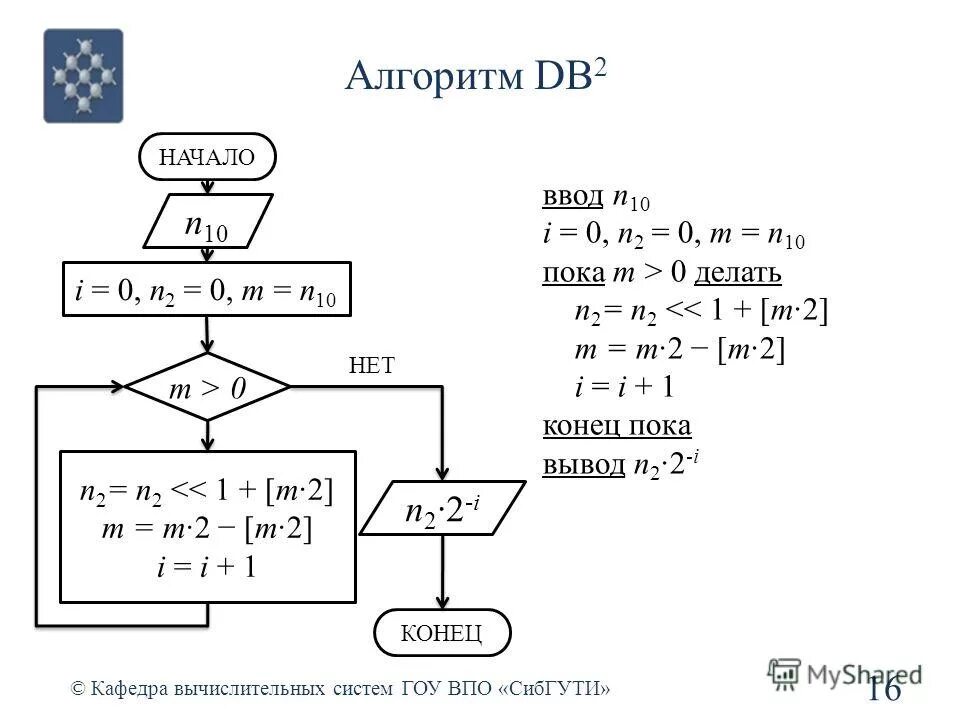 Алгоритм $DB^2$

НАЧАЛО

$n_{10}$

$i = 0, n_2 = 0, m = n_{10}$

$m > 0$

НЕТ

$n_2 = n_2 << 1 + [m \cdot 2]$
$m = m \cdot 2 - [m \cdot 2]$
$i = i + 1$

$n_2 \cdot 2^{-i}$

КОНЕЦ

ввод $n_{10}$
$i = 0, n_2 = 0, m = n_{10}$
пока $m > 0$ делать
$n_2 = n_2 << 1 + [m \cdot 2]$
$m = m \cdot 2 - [m \cdot 2]$
$i = i + 1$
конец пока
вывод $n_2 \cdot 2^{-i}$

© Кафедра вычислительных систем ГОУ ВПО «СибГУТИ»

MyShared

16